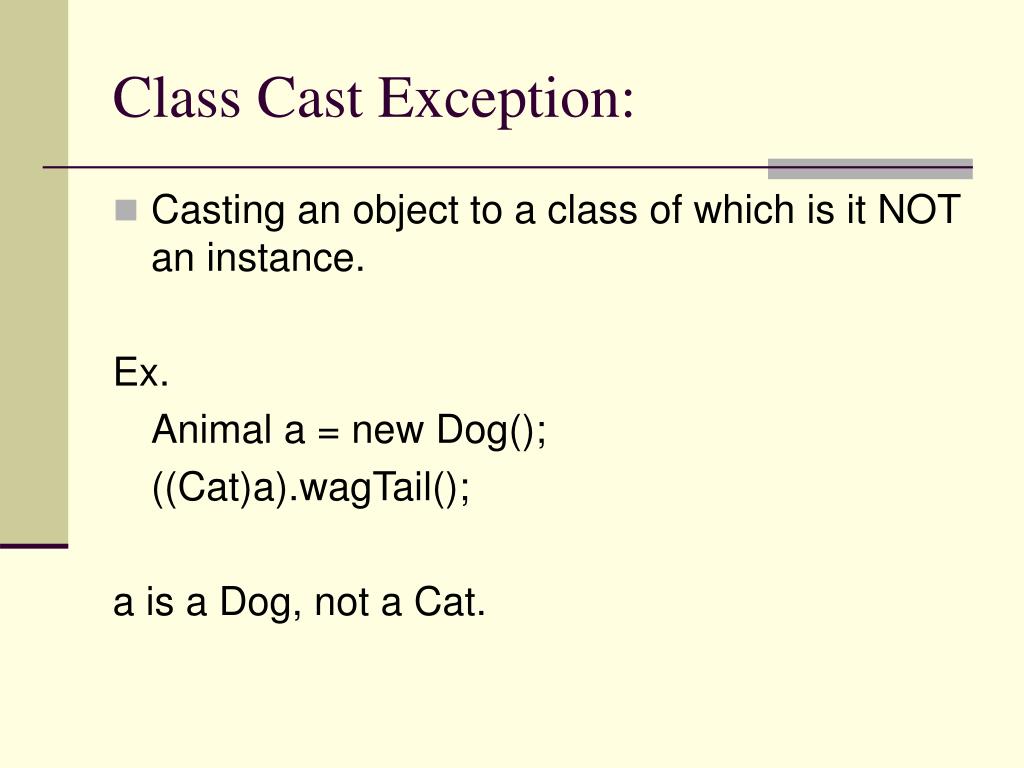 Class Cast Exception:

Casting an object to a class of which is it NOT an instance.

Ex.

Animal a = new Dog();

((Cat)a).wagTail();

a is a Dog, not a Cat.